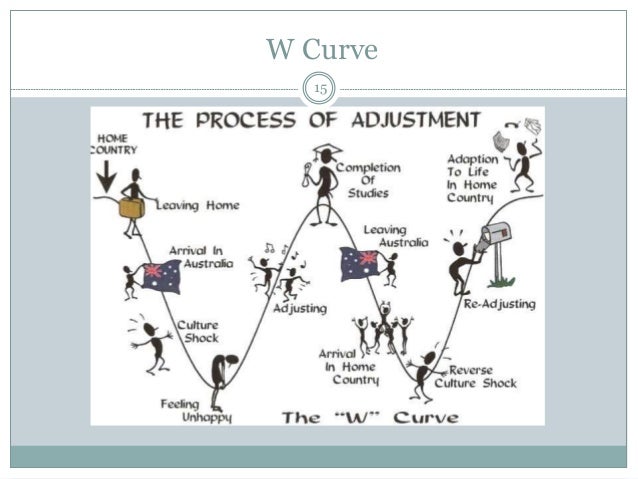 W Curve

15

THE PROCESS OF ADJUSTMENT

HOME COUNTRY

Leaving Home

Arrival In Australia

Culture Shock

Feeling Unhappy

Adjusting

Completion Of Studies

Leaving Australia

Arrival In Home Country

Reverse Culture Shock

Re-Adjusting

Adaption To Life In Home Country

The "W" Curve